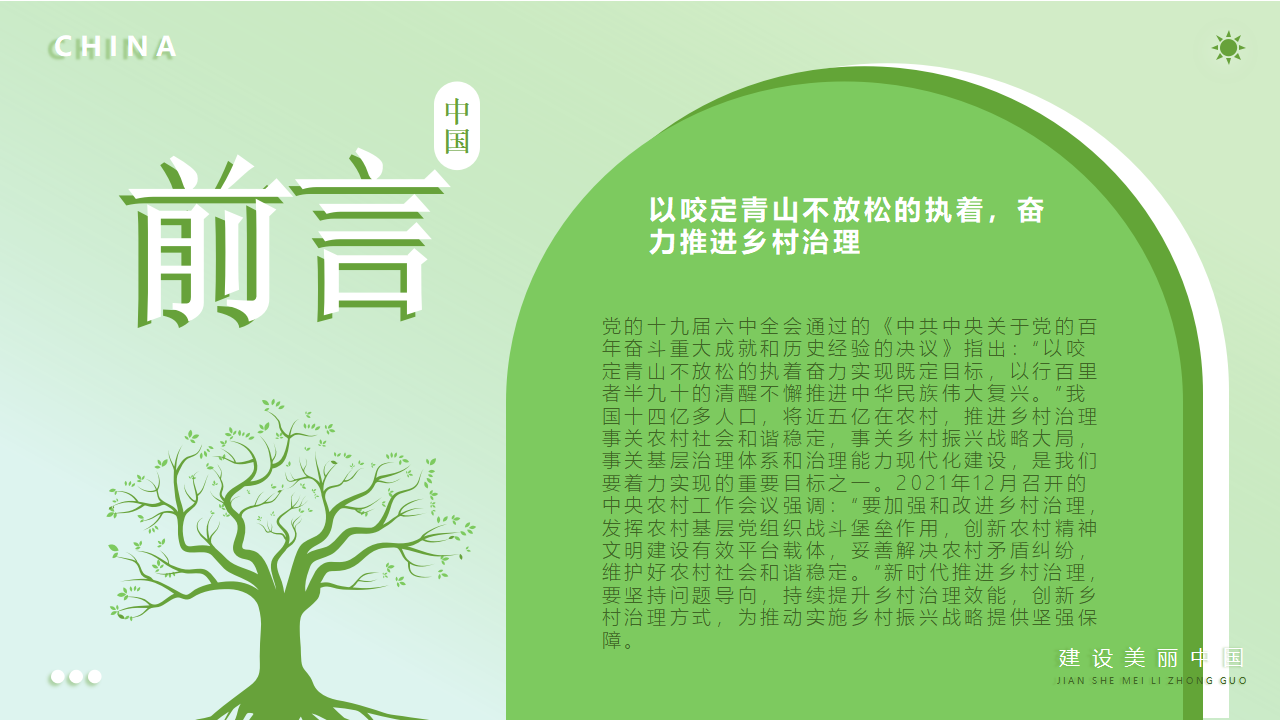 CHINA

中国

前言

以咬定青山不放松的执着，奋力推进乡村治理

党的十九届六中全会通过的《中共中央关于党的百年奋斗重大成就和历史经验的决议》指出："以咬定青山不放松的执着奋力实现既定目标，以行百里者半九十的清醒不懈推进中华民族伟大复兴。"我国十四亿多人口，将近五亿在农村，推进乡村治理事关农村社会和谐稳定，事关乡村振兴战略大局，事关基层治理体系和治理能力现代化建设，是我们要着力实现的重要目标之一。2021年12月召开的中央农村工作会议强调："要加强和改进乡村治理，发挥农村基层党组织战斗堡垒作用，创新农村精神文明建设有效平台载体，妥善解决农村矛盾纠纷，维护好农村社会和谐稳定。"新时代推进乡村治理，要坚持问题导向，持续提升乡村治理效能，创新乡村治理方式，为推动实施乡村振兴战略提供坚强保障。

建设美丽中国
JIAN SHE MEI LI ZHONG GUO